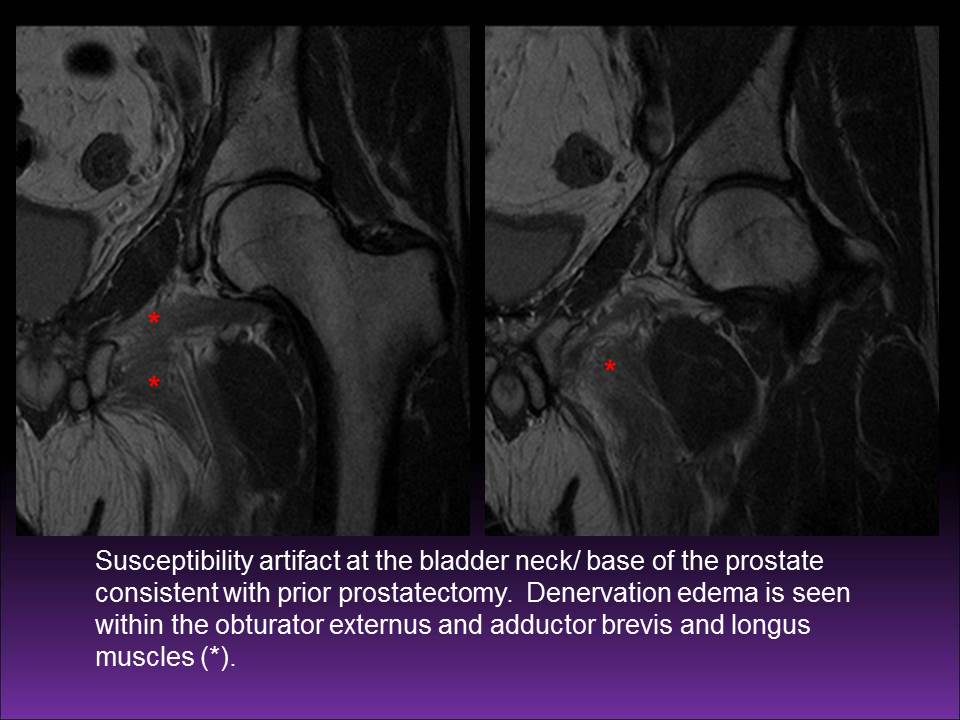 *
*
*

Susceptibility artifact at the bladder neck/ base of the prostate consistent with prior prostatectomy.  Denervation edema is seen within the obturator externus and adductor brevis and longus muscles (*).